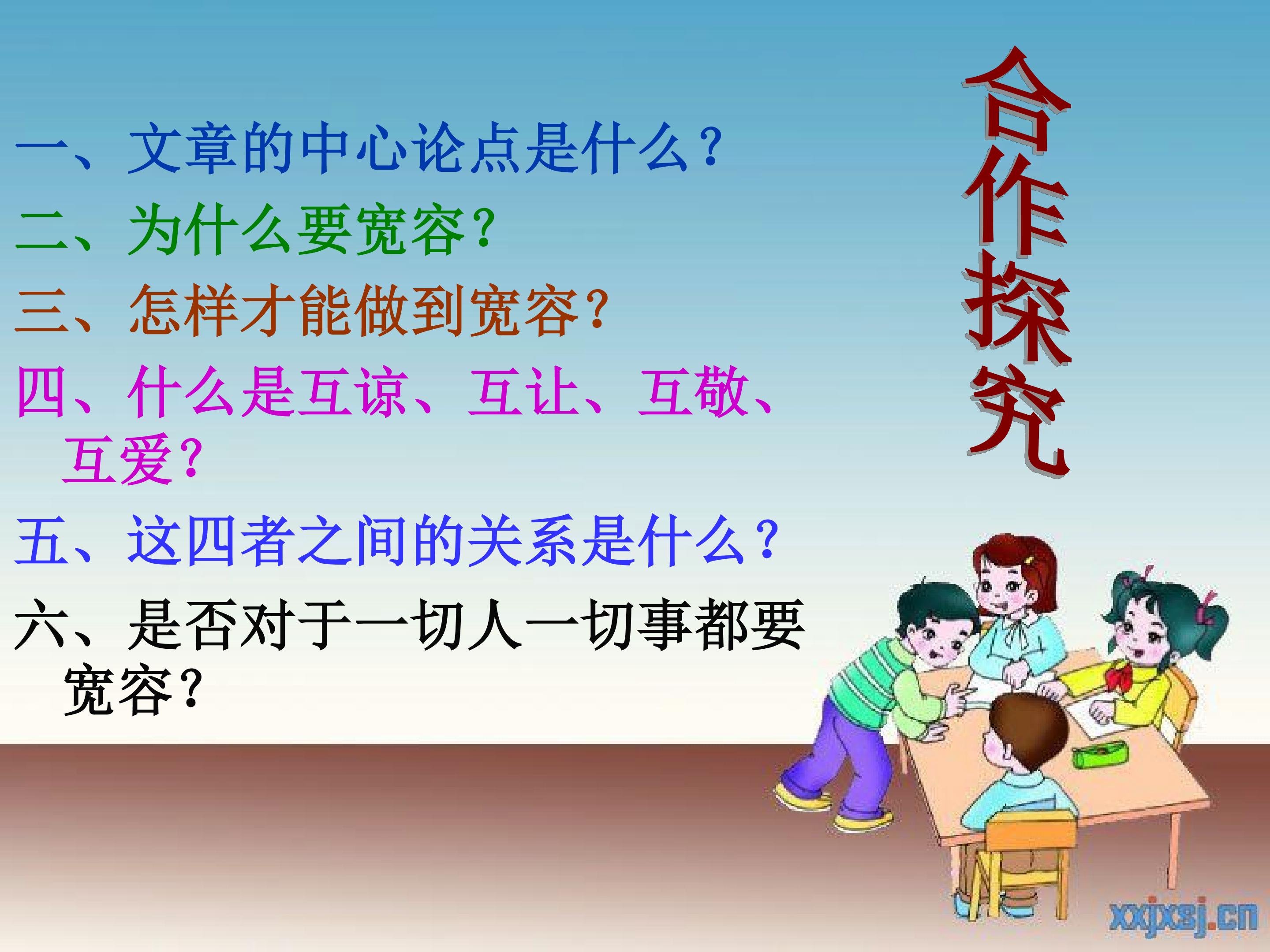 合作探究

一、文章的中心论点是什么？

二、为什么要宽容？

三、怎样才能做到宽容？

四、什么是互谅、互让、互敬、互爱？

五、这四者之间的关系是什么？

六、是否对于一切人一切事都要宽容？

xxjxsj.cn